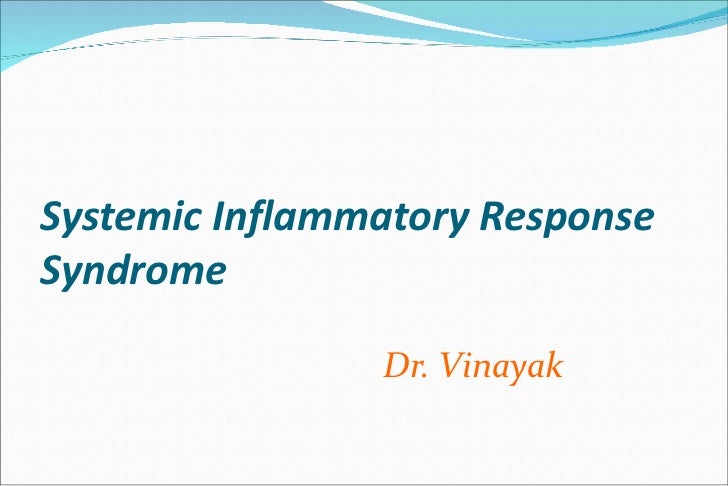 Systemic Inflammatory Response Syndrome

Dr. Vinayak